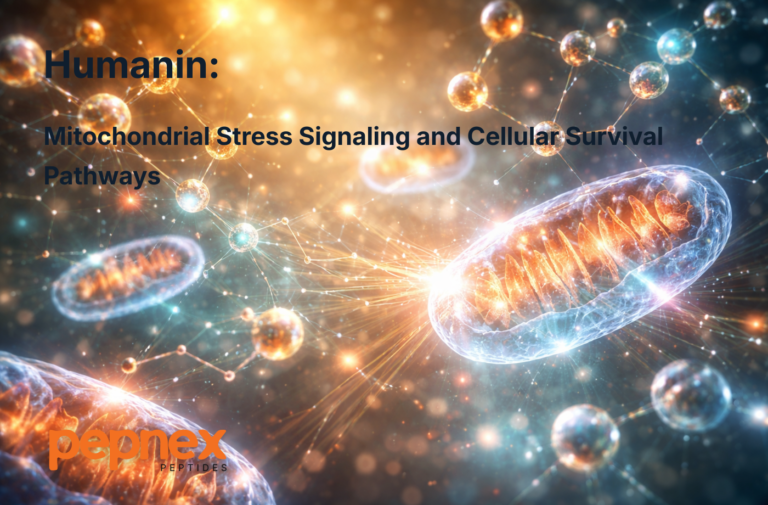 Humanin:

Mitochondrial Stress Signaling and Cellular Survival Pathways

pepnex
PEPTIDES